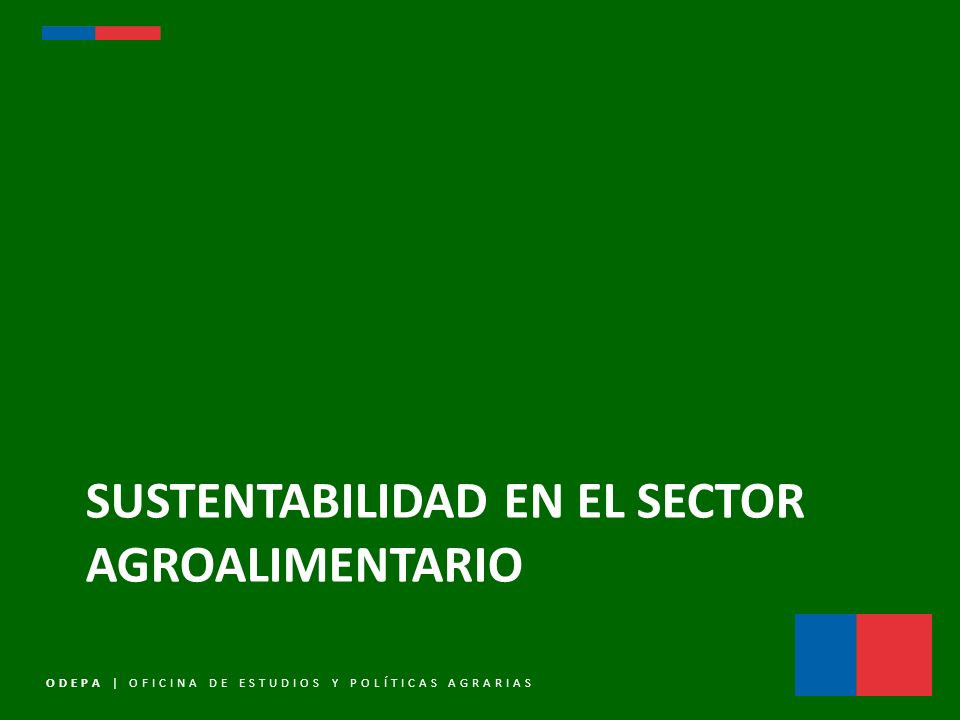 SUSTENTABILIDAD EN EL SECTOR AGROALIMENTARIO

ODEPA | OFICINA DE ESTUDIOS Y POLÍTICAS AGRARIAS